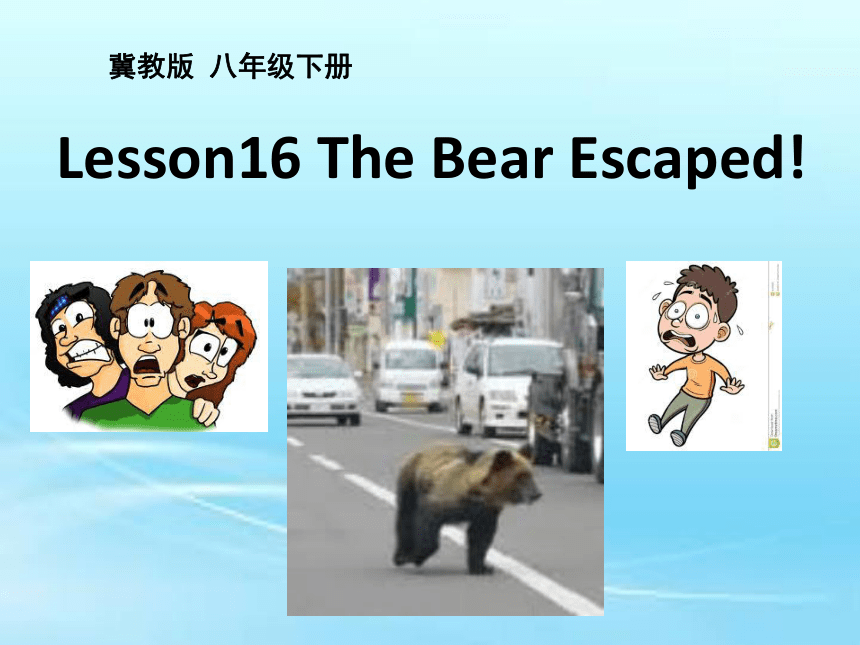 冀教版 八年级下册

Lesson16 The Bear Escaped!